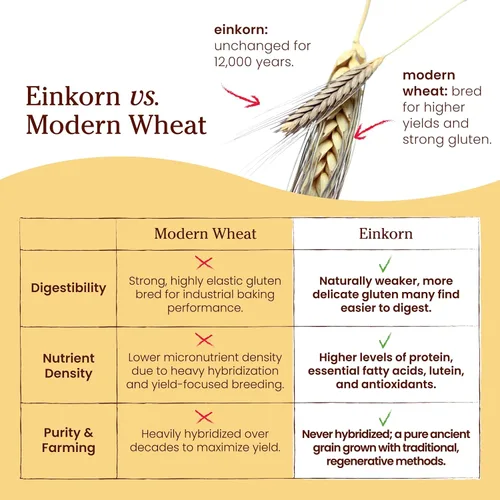 Einkorn vs. Modern Wheat

einkorn: unchanged for 12,000 years.

modern wheat: bred for higher yields and strong gluten.

| | Modern Wheat | Einkorn |
|---|---|---|
| Digestibility | Strong, highly elastic gluten bred for industrial baking performance. | Naturally weaker, more delicate gluten many find easier to digest. |
| Nutrient Density | Lower micronutrient density due to heavy hybridization and yield-focused breeding. | Higher levels of protein, essential fatty acids, lutein, and antioxidants. |
| Purity & Farming | Heavily hybridized over decades to maximize yield. | Never hybridized; a pure ancient grain grown with traditional, regenerative methods. |